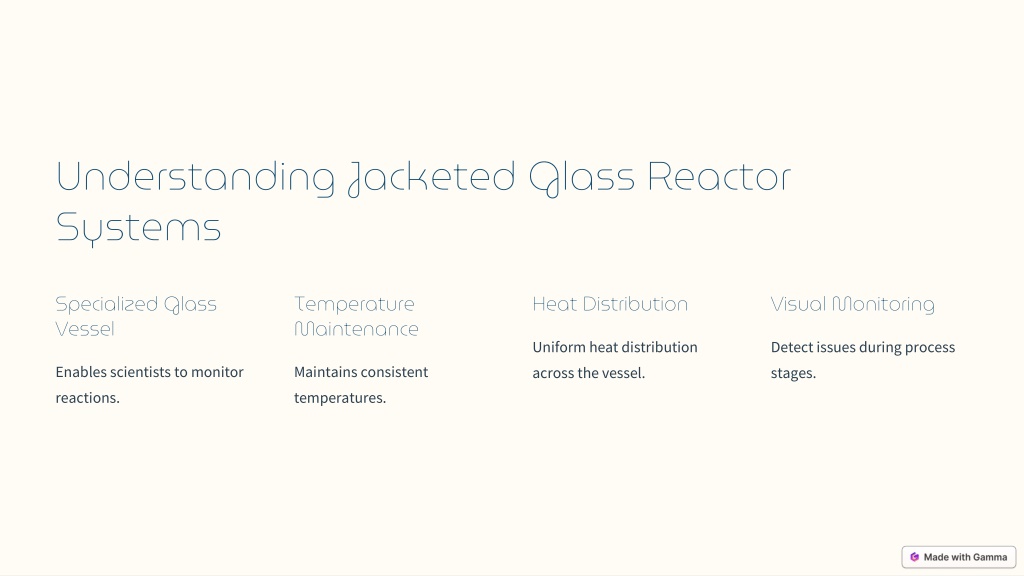 Understanding Jacketed Glass Reactor Systems

Specialized Glass Vessel

Enables scientists to monitor reactions.

Temperature Maintenance

Maintains consistent temperatures.

Heat Distribution

Uniform heat distribution across the vessel.

Visual Monitoring

Detect issues during process stages.

Made with Gamma